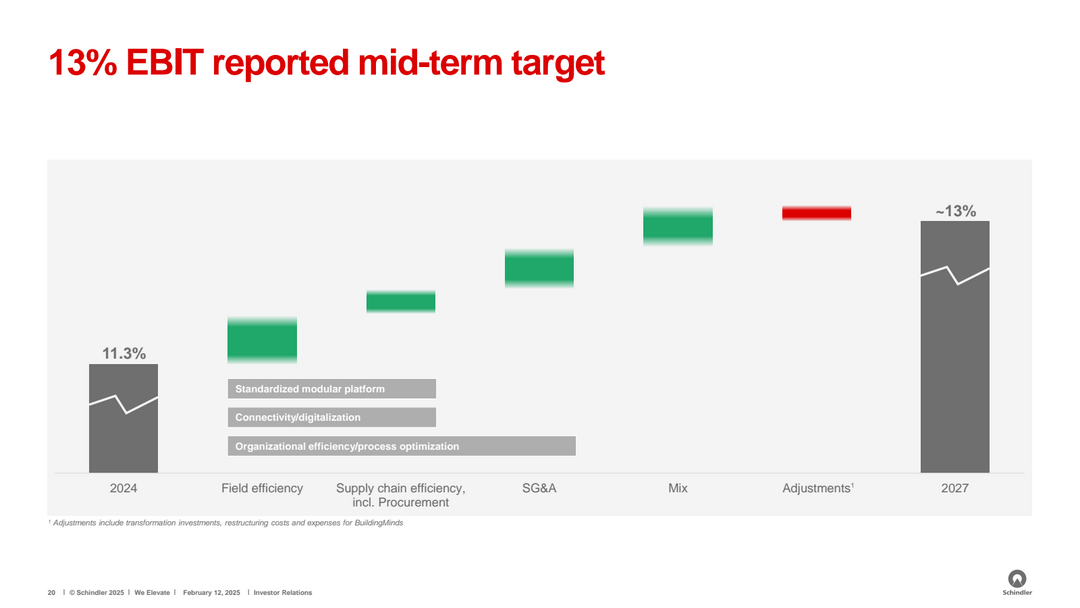 13% EBIT reported mid-term target

11.3%

~13%

Standardized modular platform

Connectivity/digitalization

Organizational efficiency/process optimization

2024

Field efficiency

Supply chain efficiency, incl. Procurement

SG&A

Mix

Adjustments$^1$

2027

$^1$ Adjustments include transformation investments, restructuring costs and expenses for BuildingMinds

20 | © Schindler 2025 | We Elevate | February 12, 2025 | Investor Relations

Schindler